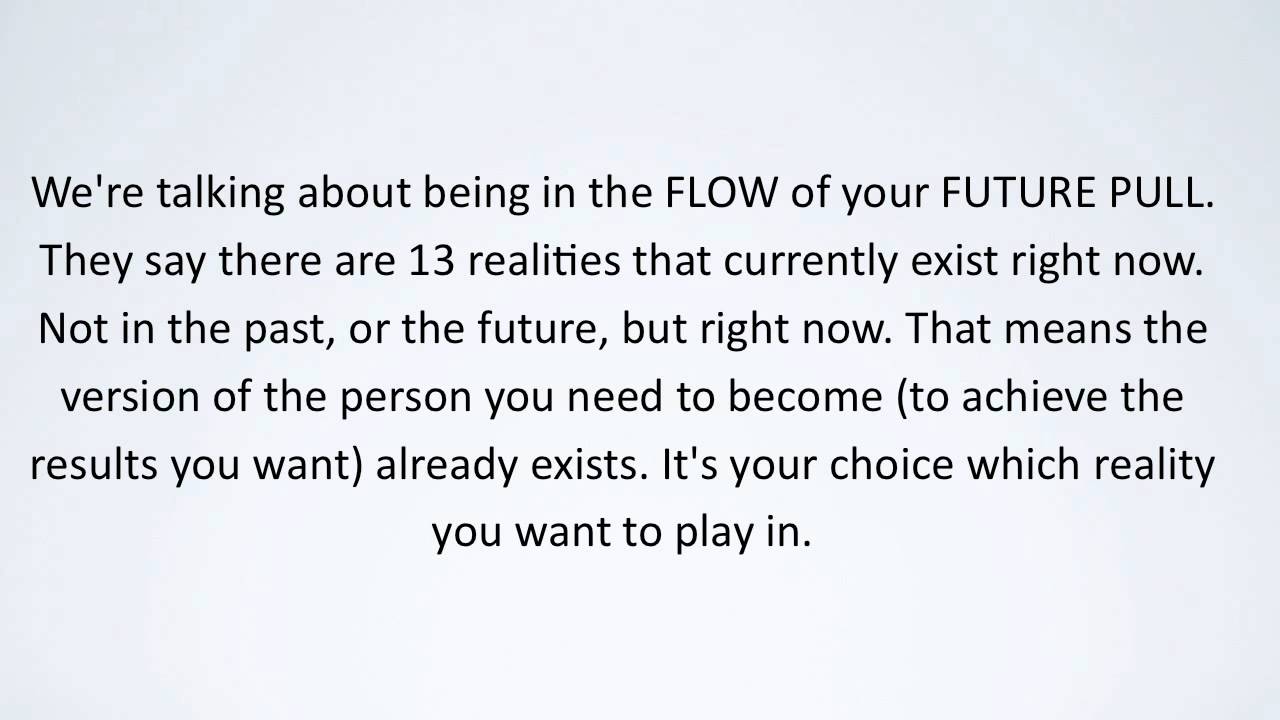 We're talking about being in the FLOW of your FUTURE PULL. They say there are 13 realities that currently exist right now. Not in the past, or the future, but right now. That means the version of the person you need to become (to achieve the results you want) already exists. It's your choice which reality you want to play in.